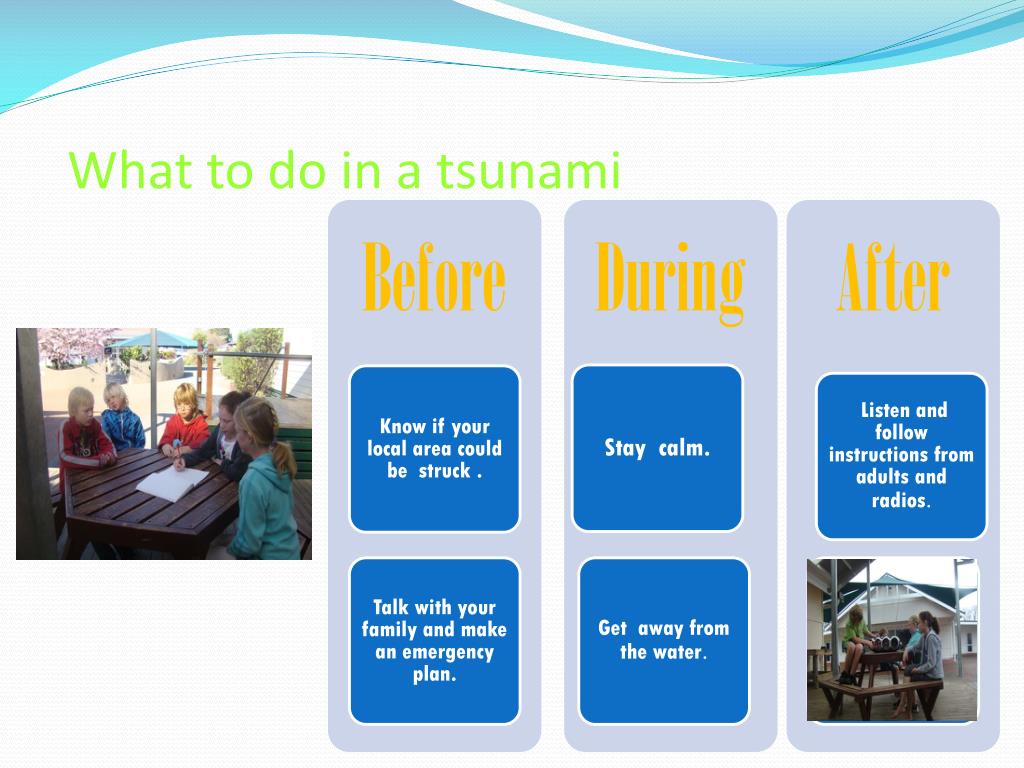 What to do in a tsunami

Before

Know if your local area could be struck .

Talk with your family and make an emergency plan.

During

Stay calm.

Get away from the water.

After

Listen and follow instructions from adults and radios.